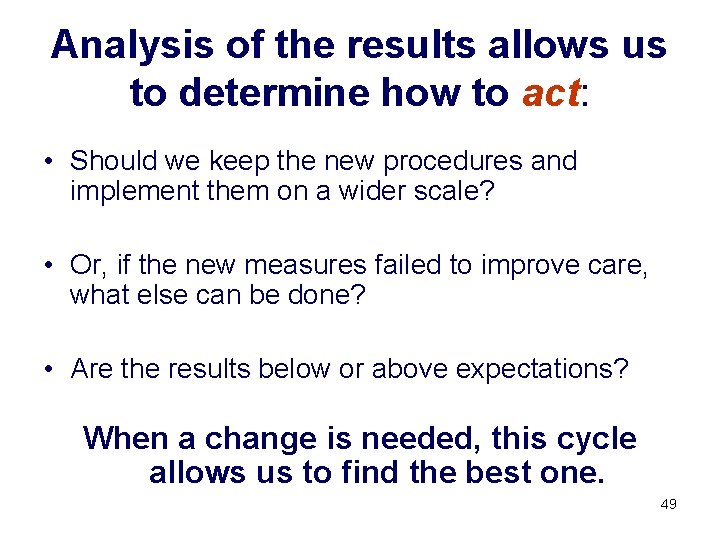 Analysis of the results allows us to determine how to act:

• Should we keep the new procedures and implement them on a wider scale?

• Or, if the new measures failed to improve care, what else can be done?

• Are the results below or above expectations?

When a change is needed, this cycle allows us to find the best one.

49